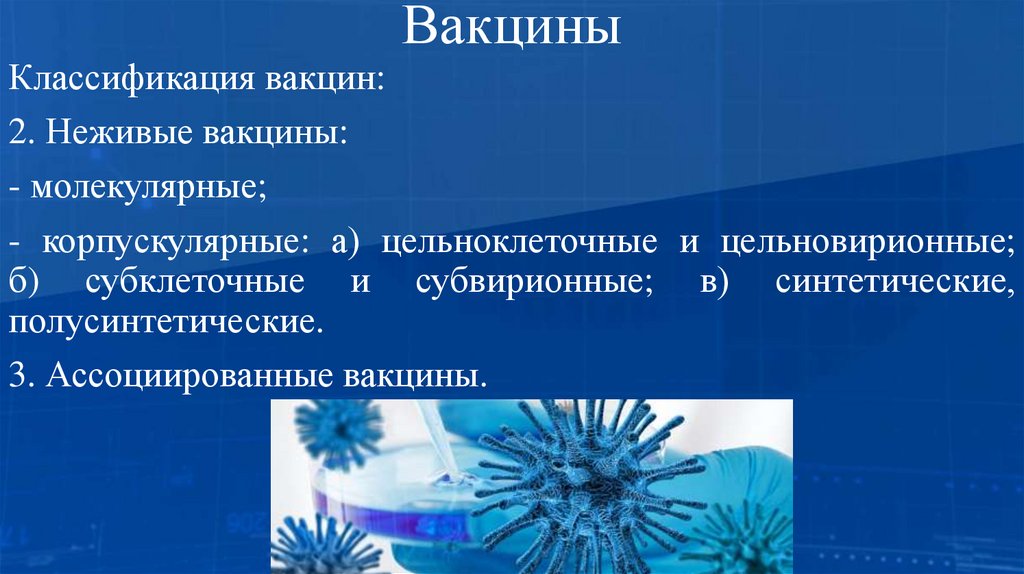 Вакцины

Классификация вакцин:

2. Неживые вакцины:

- молекулярные;

- корпускулярные: а) цельноклеточные и цельновирионные; б) субклеточные и субвирионные; в) синтетические, полусинтетические.

3. Ассоциированные вакцины.